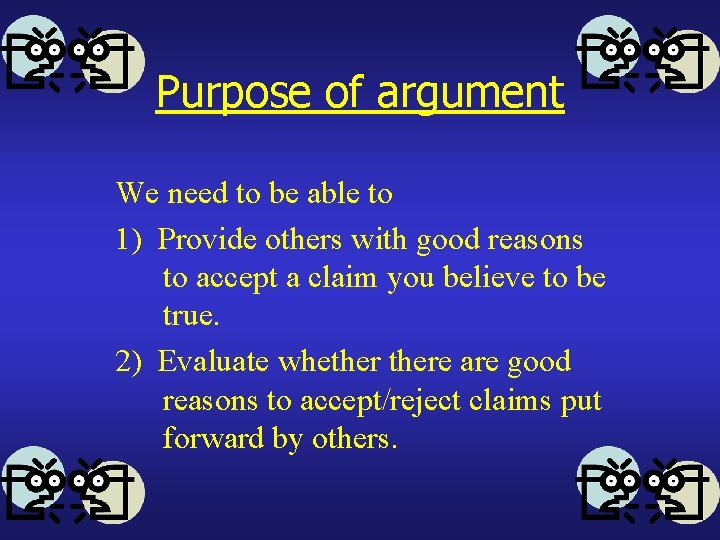 Purpose of argument

We need to be able to

1) Provide others with good reasons to accept a claim you believe to be true.

2) Evaluate whether there are good reasons to accept/reject claims put forward by others.